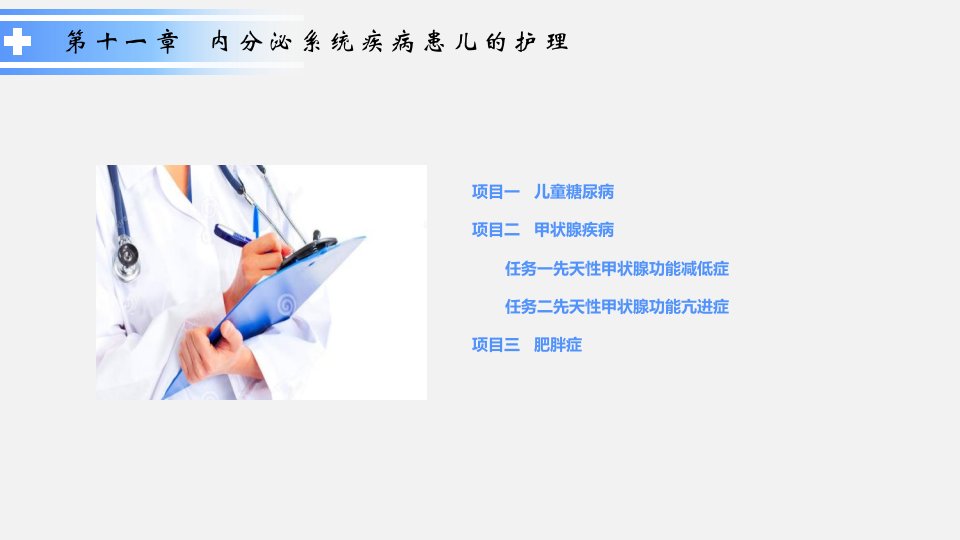 第十一章 内分泌系统疾病患儿的护理

项目一 儿童糖尿病

项目二 甲状腺疾病

任务一先天性甲状腺功能减低症

任务二先天性甲状腺功能亢进症

项目三 肥胖症